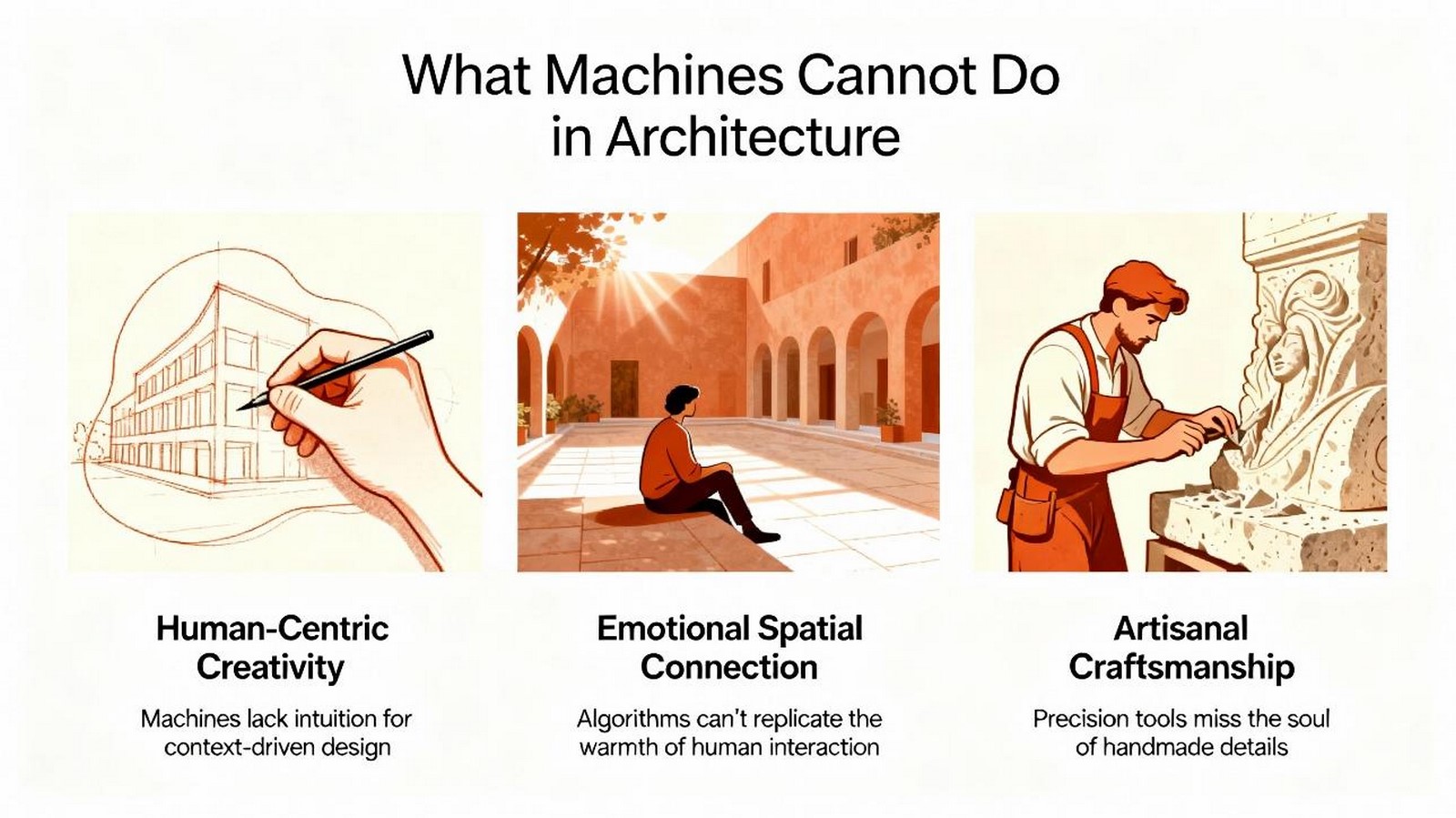 What Machines Cannot Do in Architecture

Human-Centric Creativity

Machines lack intuition for context-driven design

Emotional Spatial Connection

Algorithms can't replicate the warmth of human interaction

Artisanal Craftsmanship

Precision tools miss the soul of handmade details